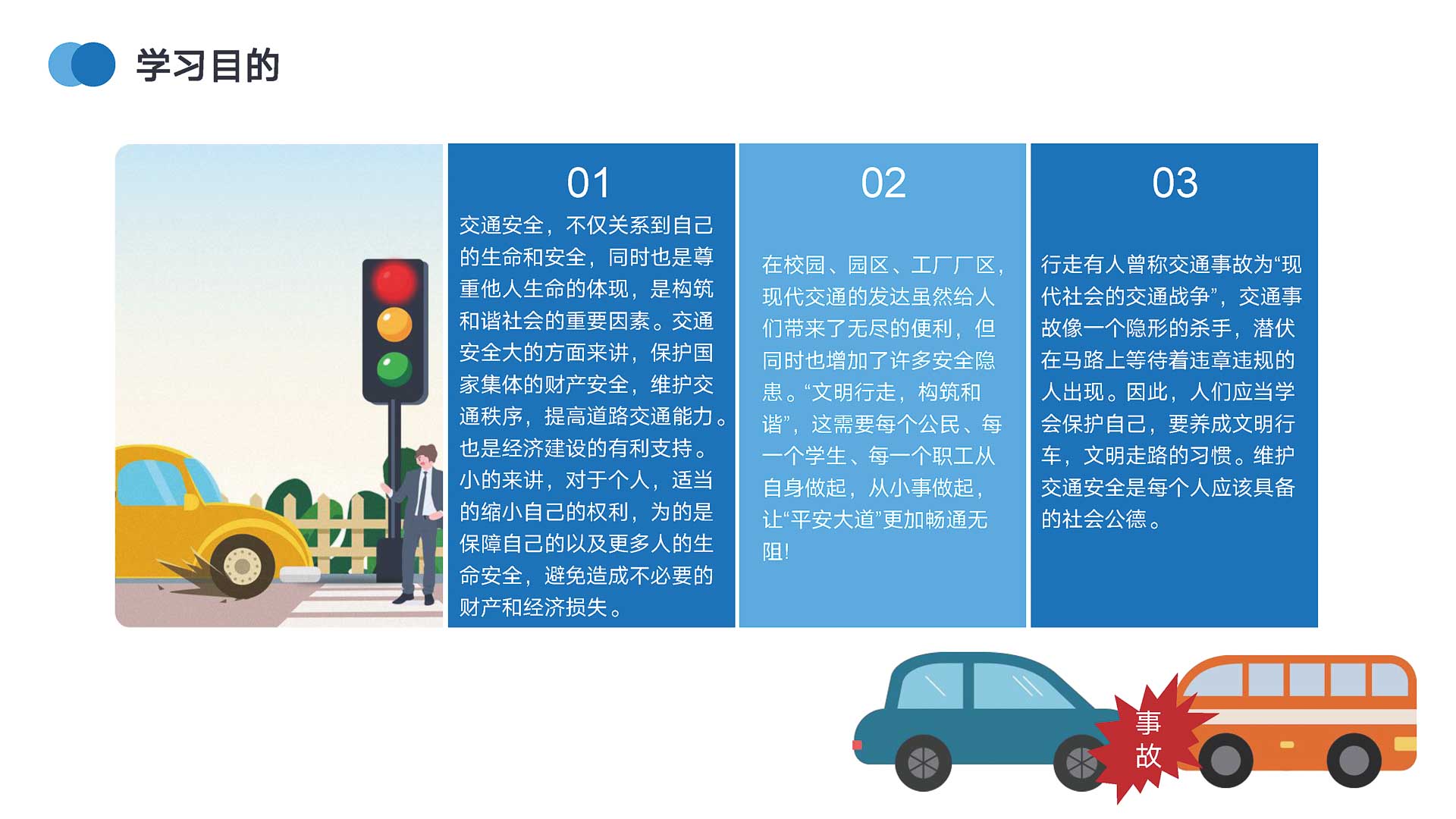 学习目的

01

交通安全，不仅关系到自己的生命和安全，同时也是尊重他人生命的体现，是构筑和谐社会的重要因素。交通安全大的方面来讲，保护国家集体的财产安全，维护交通秩序，提高道路交通能力。也是经济建设的有利支持。小的来讲，对于个人，适当的缩小自己的权利，为的是保障自己的以及更多人的生命安全，避免造成不必要的财产和经济损失。

02

在校园、园区、工厂厂区，现代交通的发达虽然给人们带来了无尽的便利，但同时也增加了许多安全隐患。“文明行走，构筑和谐”，这需要每个公民、每一个学生、每一个职工从自身做起，从小事做起，让“平安大道”更加畅通无阻!

03

行走有人曾称交通事故为“现代社会的交通战争”，交通事故像一个隐形的杀手，潜伏在马路上等待着违章违规的人出现。因此，人们应当学会保护自己，要养成文明行车，文明走路的习惯。维护交通安全是每个人应该具备的社会公德。

事故